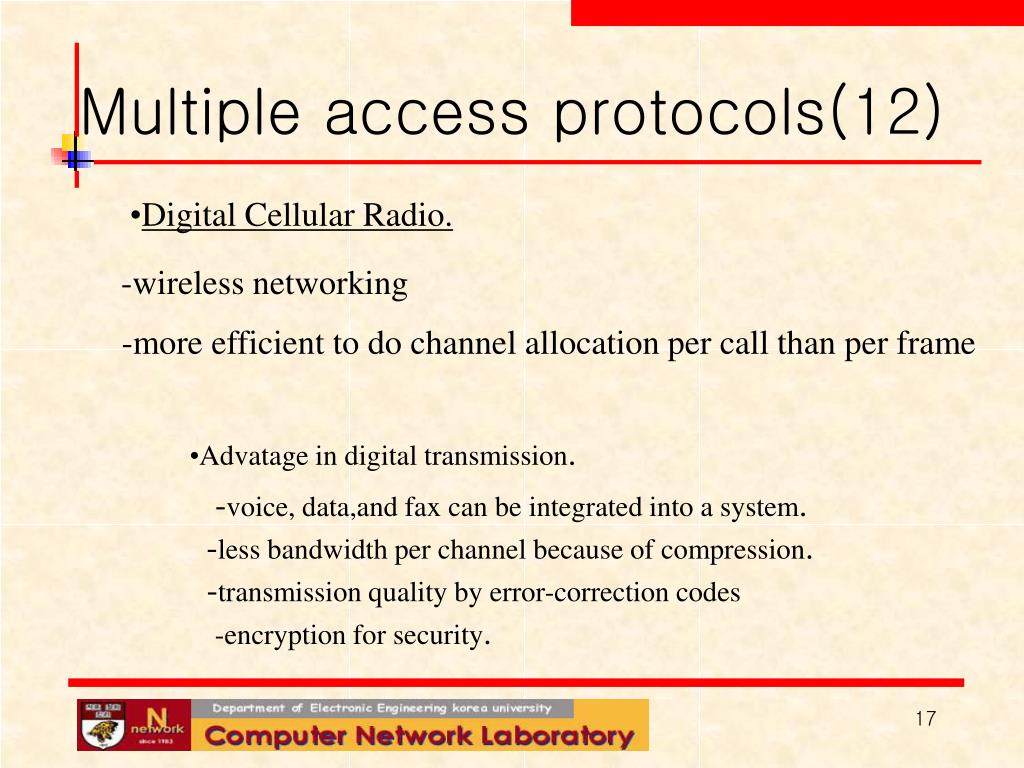 Multiple access protocols(12)

•Digital Cellular Radio.

-wireless networking

-more efficient to do channel allocation per call than per frame

•Advatage in digital transmission.

-voice, data,and fax can be integrated into a system.

-less bandwidth per channel because of compression.

-transmission quality by error-correction codes

-encryption for security.

N network since 1983

Department of Electronic Engineering korea university

Computer Network Laboratory

17